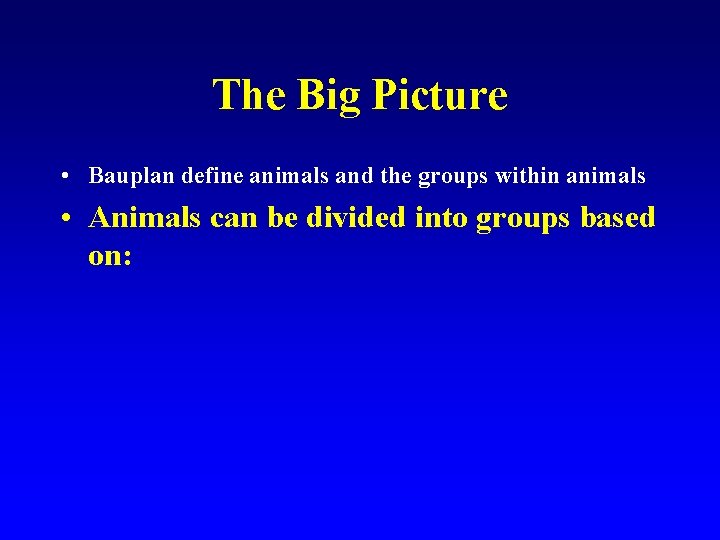 The Big Picture

• Bauplan define animals and the groups within animals

• Animals can be divided into groups based on: